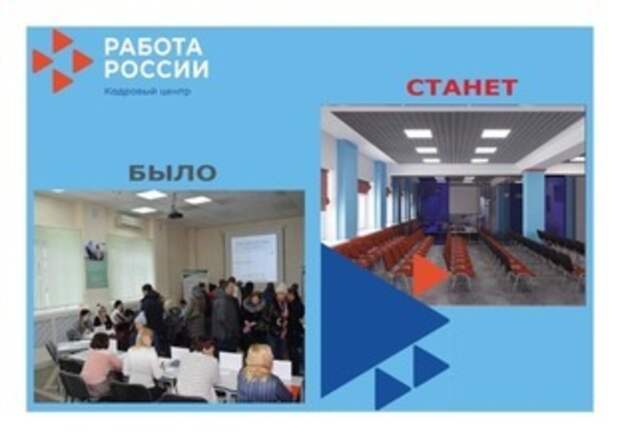 РАБОТА
РОССИИ
Кадровый центр

СТАНЕТ

БЫЛО